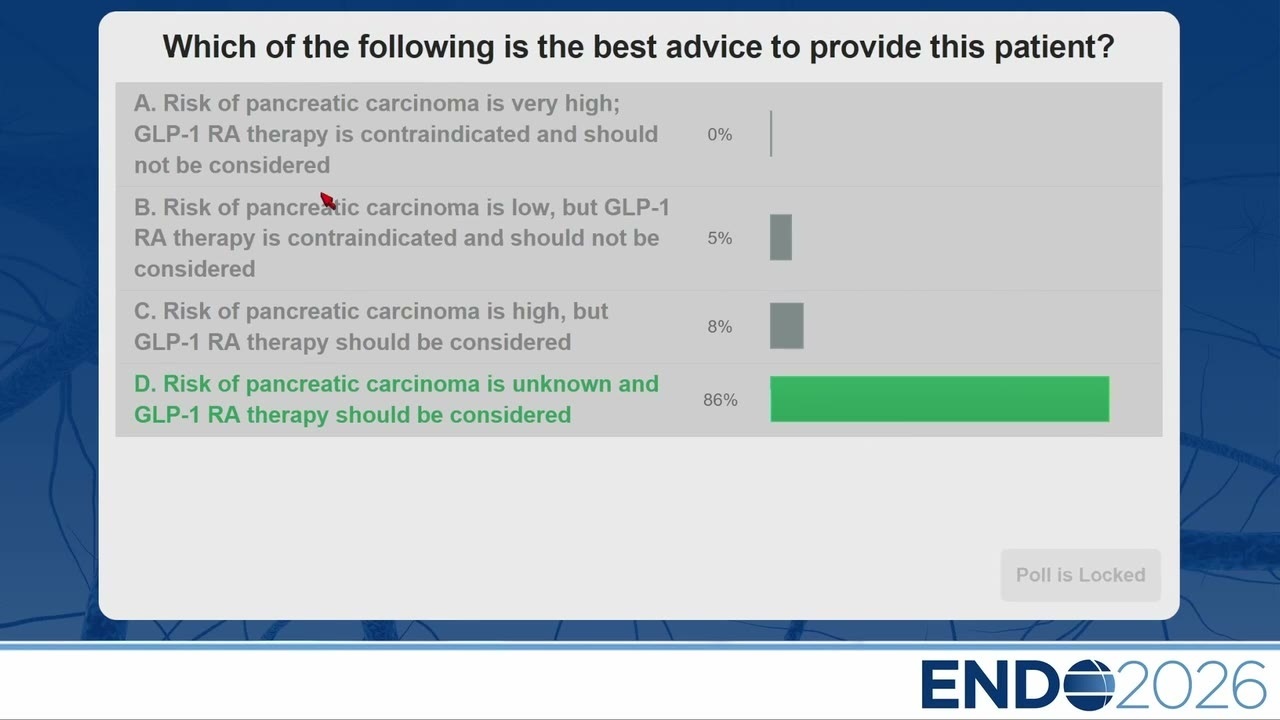 Which of the following is the best advice to provide this patient?

A. Risk of pancreatic carcinoma is very high; GLP-1 RA therapy is contraindicated and should not be considered 0%

B. Risk of pancreatic carcinoma is low, but GLP-1 RA therapy is contraindicated and should not be considered 5%

C. Risk of pancreatic carcinoma is high, but GLP-1 RA therapy should be considered 8%

D. Risk of pancreatic carcinoma is unknown and GLP-1 RA therapy should be considered 86%

Poll is Locked

ENDO2026